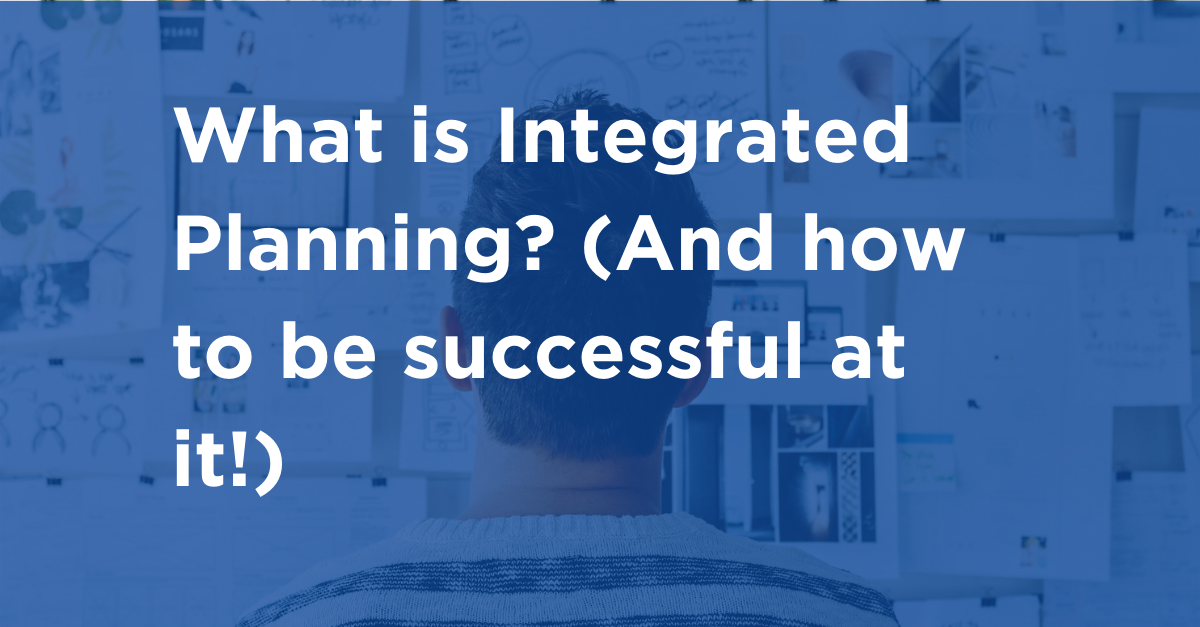 What is Integrated Planning? (And how to be successful at it!)